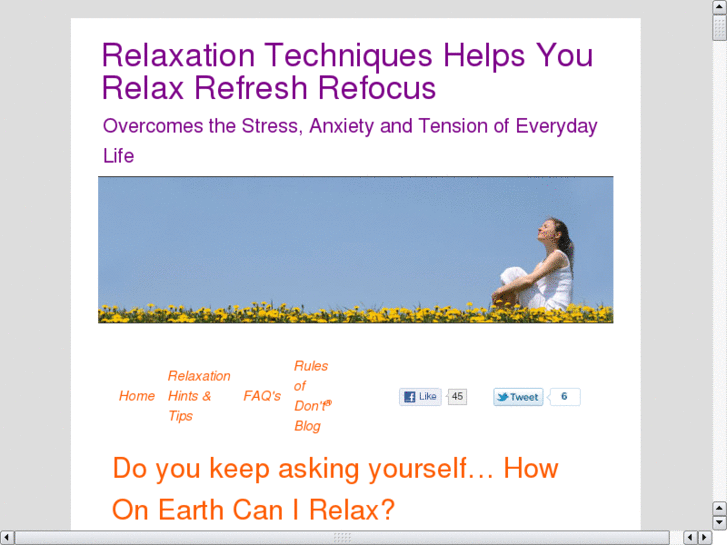 Relaxation Techniques Helps You Relax Refresh Refocus

Overcomes the Stress, Anxiety and Tension of Everyday Life

Home

Relaxation Hints & Tips

FAQ's

Rules of Don't®

Blog

Like 45

Tweet 6

Do you keep asking yourself… How On Earth Can I Relax?